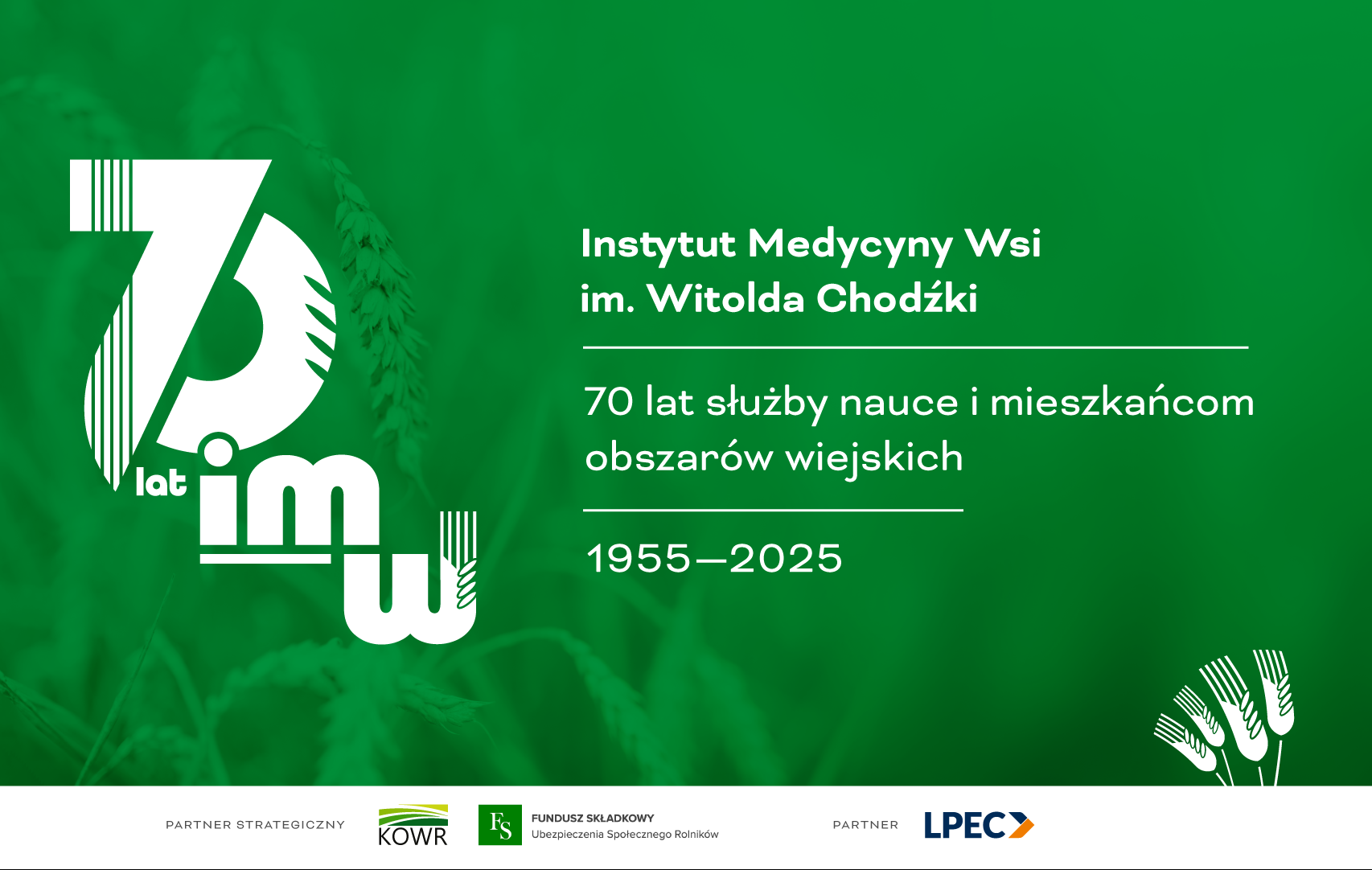 70 lat imw

Instytut Medycyny Wsi
im. Witolda Chodźki

70 lat służby nauce i mieszkańcom obszarów wiejskich

1955—2025

PARTNER STRATEGICZNY KOWR FS FUNDUSZ SKŁADKOWY Ubezpieczenia Społecznego Rolników

PARTNER LPEC